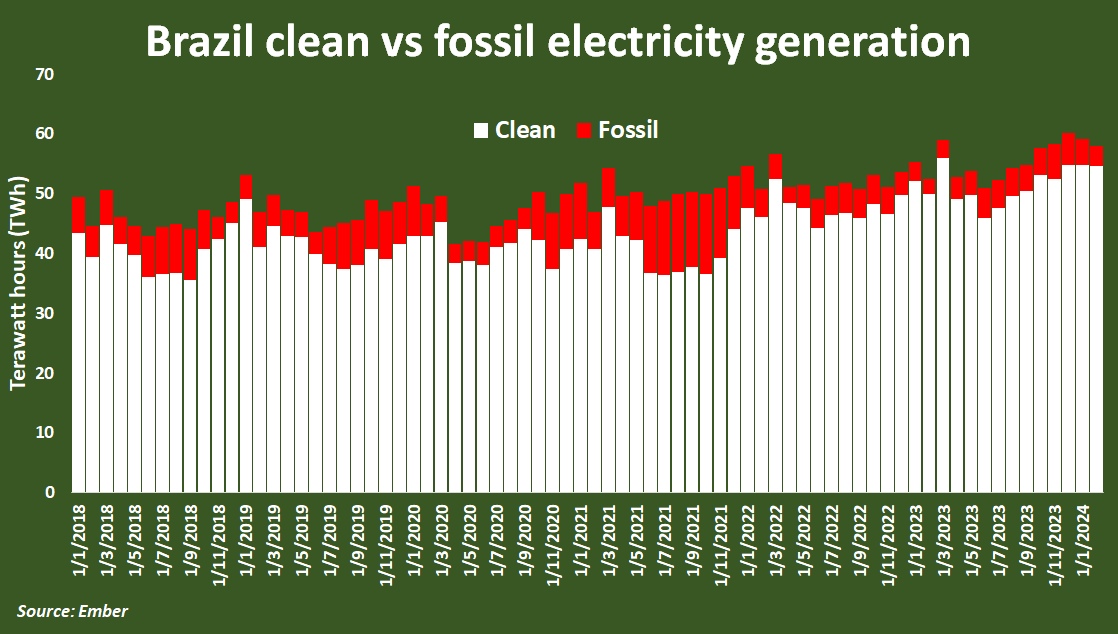 Brazil clean vs fossil electricity generation

Clean Fossil

Terawatt hours (TWh)

70
60
50
40
30
20
10
0

1/1/2018
1/3/2018
1/5/2018
1/7/2018
1/9/2018
1/11/2018
1/1/2019
1/3/2019
1/5/2019
1/7/2019
1/9/2019
1/11/2019
1/1/2020
1/3/2020
1/5/2020
1/7/2020
1/9/2020
1/11/2020
1/1/2021
1/3/2021
1/5/2021
1/7/2021
1/9/2021
1/11/2021
1/1/2022
1/3/2022
1/5/2022
1/7/2022
1/9/2022
1/11/2022
1/1/2023
1/3/2023
1/5/2023
1/7/2023
1/9/2023
1/11/2023
1/1/2024

Source: Ember